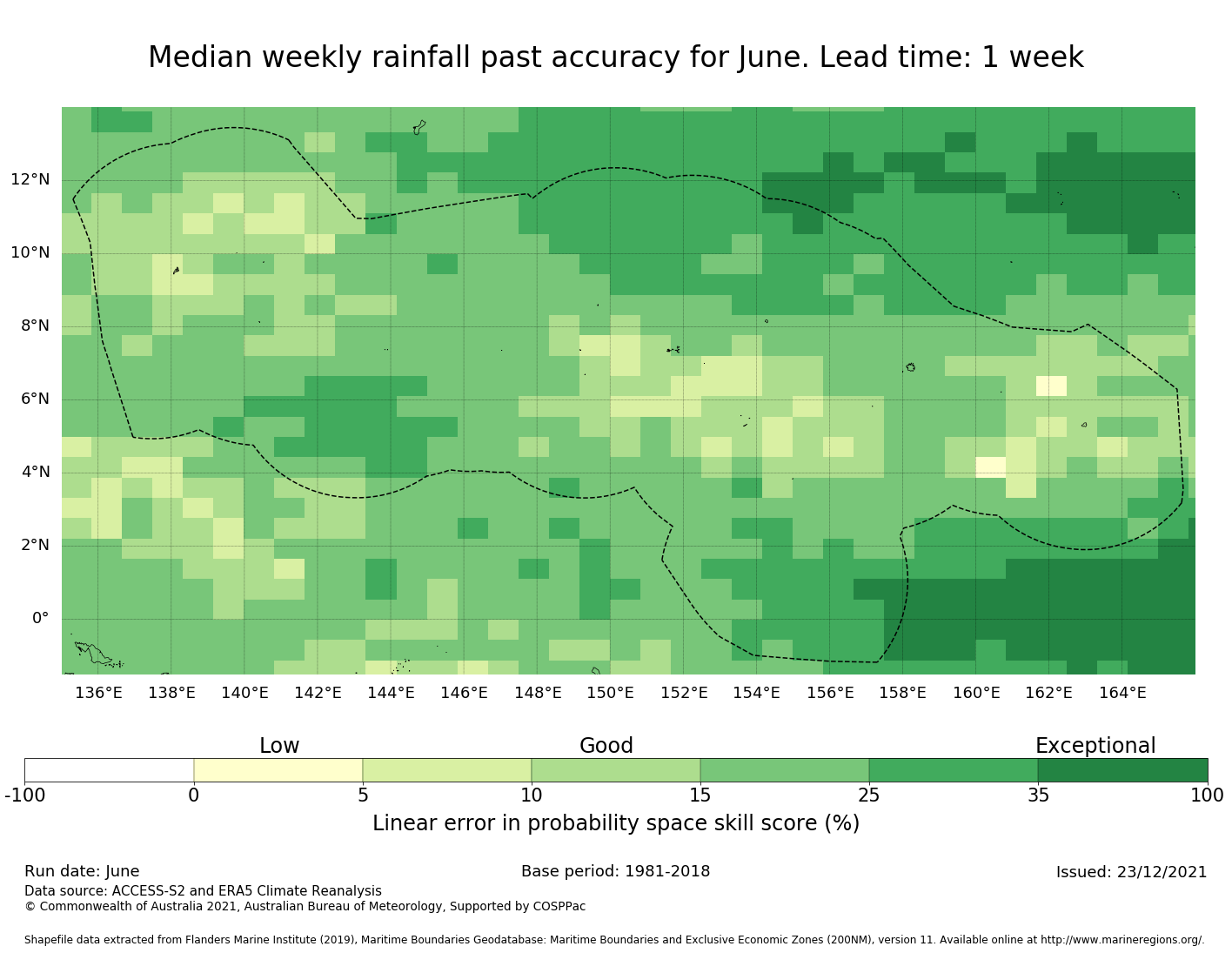 Median weekly rainfall past accuracy for June. Lead time: 1 week

12°N
10°N
8°N
6°N
4°N
2°N
0°

136°E 138°E 140°E 142°E 144°E 146°E 148°E 150°E 152°E 154°E 156°E 158°E 160°E 162°E 164°E

Low
Good
Exceptional

-100 0 5 10 15 25 35 100

Linear error in probability space skill score (%)

Run date: June
Base period: 1981-2018
Issued: 23/12/2021
Data source: ACCESS-S2 and ERA5 Climate Reanalysis
© Commonwealth of Australia 2021, Australian Bureau of Meteorology, Supported by COSPPac

Shapefile data extracted from Flanders Marine Institute (2019), Maritime Boundaries Geodatabase: Maritime Boundaries and Exclusive Economic Zones (200NM), version 11. Available online at http://www.marineregions.org/.